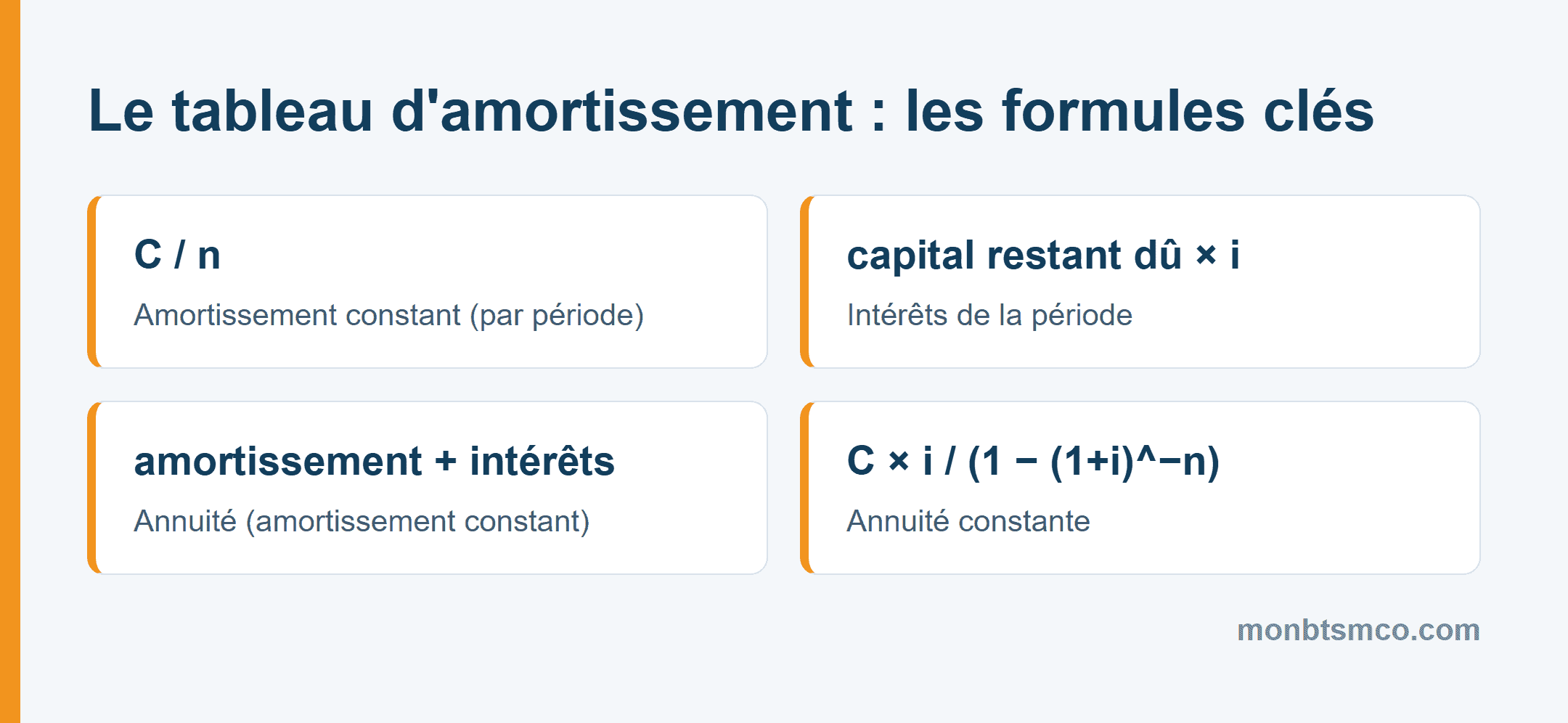 Le tableau d'amortissement : les formules clés

C / n

Amortissement constant (par période)

capital restant dû × i

Intérêts de la période

amortissement + intérêts

Annuité (amortissement constant)

C × i / (1 − (1+i)^−n)

Annuité constante

monbtsmco.com